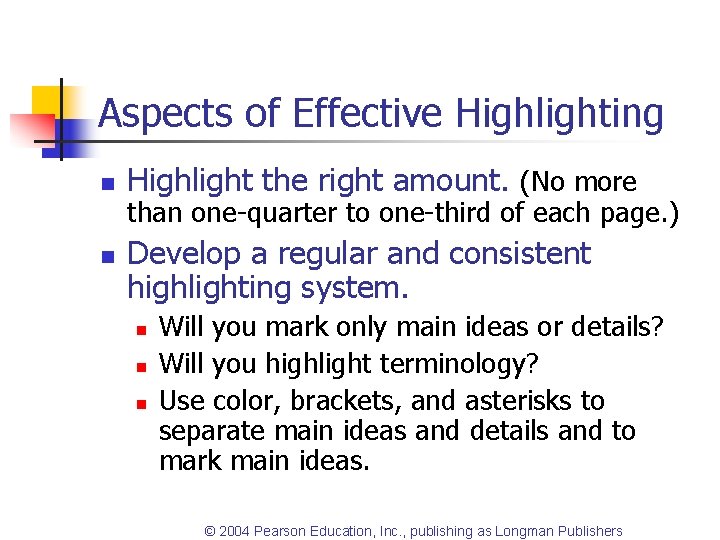 Aspects of Effective Highlighting

- Highlight the right amount. (No more than one-quarter to one-third of each page.)
- Develop a regular and consistent highlighting system.
  - Will you mark only main ideas or details?
  - Will you highlight terminology?
  - Use color, brackets, and asterisks to separate main ideas and details and to mark main ideas.

© 2004 Pearson Education, Inc., publishing as Longman Publishers